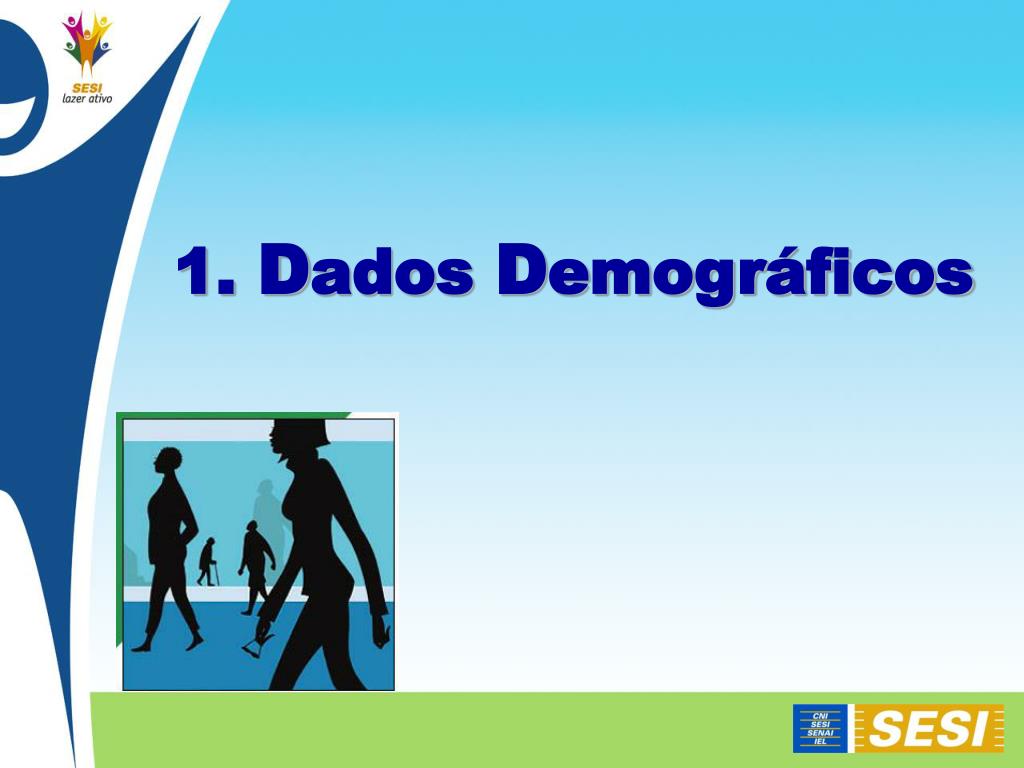 SESI
lazer ativo

1. Dados Demográficos

CNI
SESI
SENAI
IEL

SESI